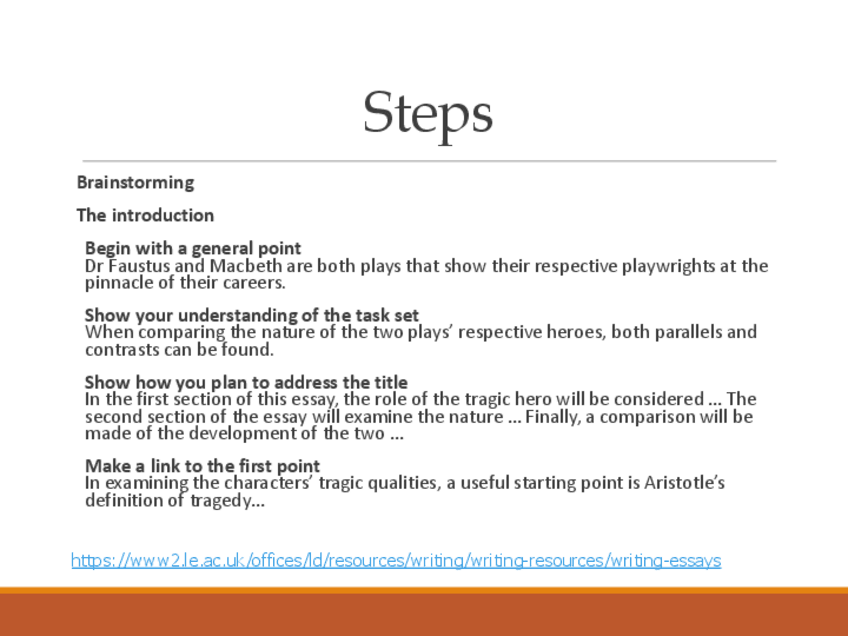 Steps

Brainstorming

The introduction

Begin with a general point
Dr Faustus and Macbeth are both plays that show their respective playwrights at the pinnacle of their careers.

Show your understanding of the task set
When comparing the nature of the two plays' respective heroes, both parallels and contrasts can be found.

Show how you plan to address the title
In the first section of this essay, the role of the tragic hero will be considered … The second section of the essay will examine the nature … Finally, a comparison will be made of the development of the two …

Make a link to the first point
In examining the characters' tragic qualities, a useful starting point is Aristotle's definition of tragedy…

https://www2.le.ac.uk/offices/ld/resources/writing/writing-resources/writing-essays